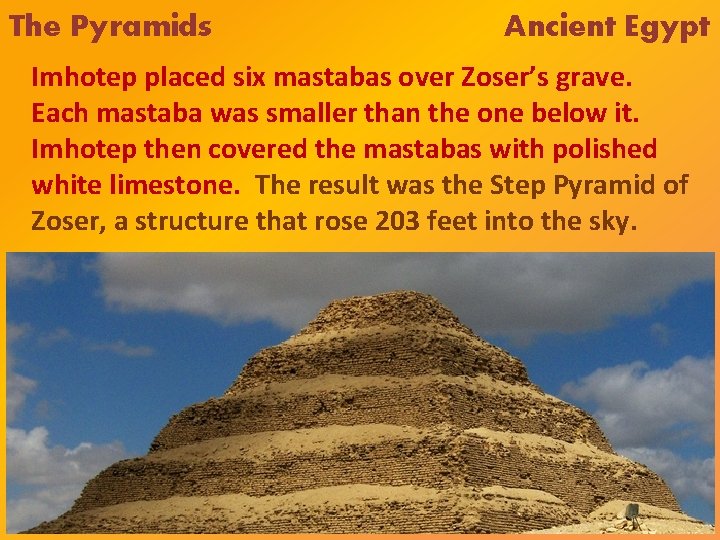 The Pyramids

Ancient Egypt

Imhotep placed six mastabas over Zoser's grave. Each mastaba was smaller than the one below it. Imhotep then covered the mastabas with polished white limestone. The result was the Step Pyramid of Zoser, a structure that rose 203 feet into the sky.